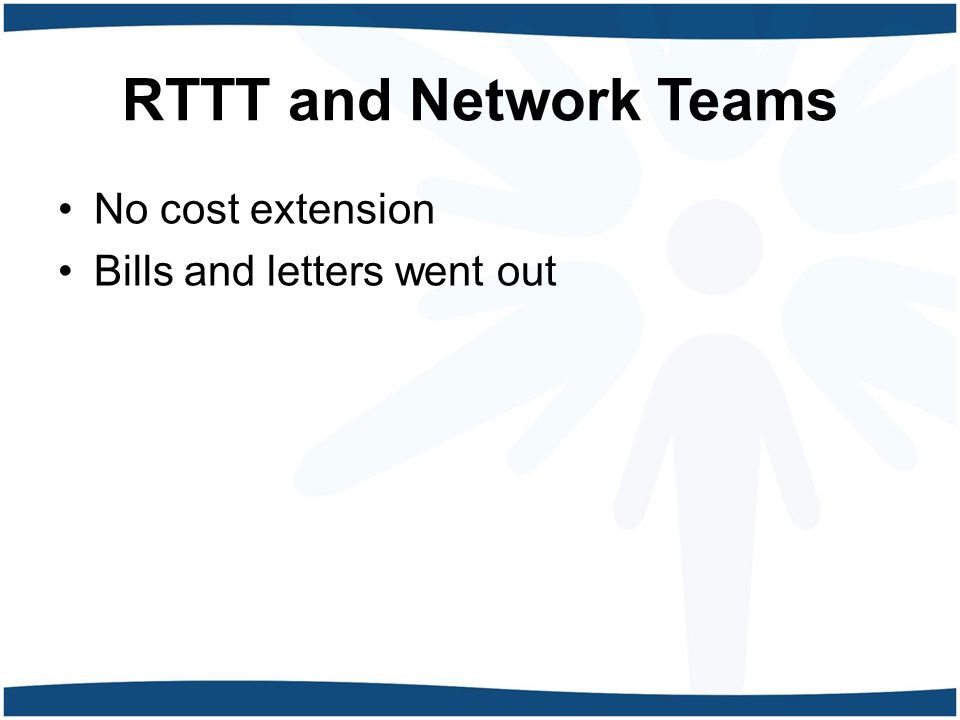 RTTT and Network Teams

• No cost extension
• Bills and letters went out